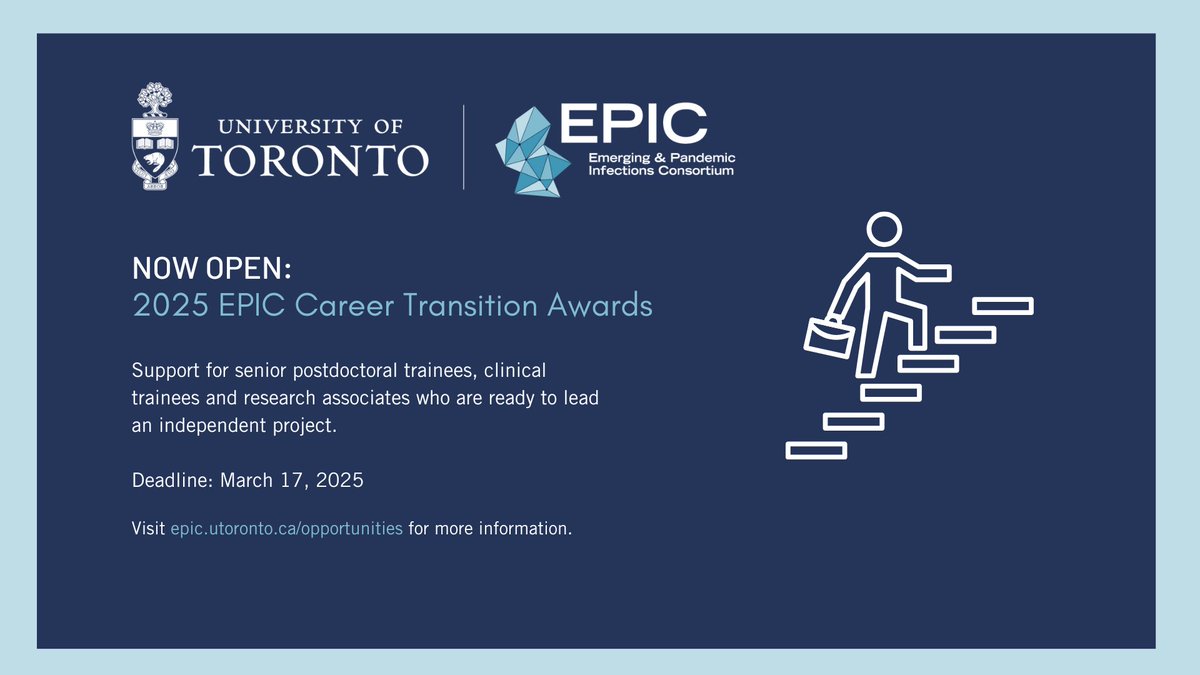 UNIVERSITY OF
TORONTO

EPIC
Emerging & Pandemic Infections Consortium

NOW OPEN:
2025 EPIC Career Transition Awards

Support for senior postdoctoral trainees, clinical trainees and research associates who are ready to lead an independent project.

Deadline: March 17, 2025

Visit epic.utoronto.ca/opportunities for more information.